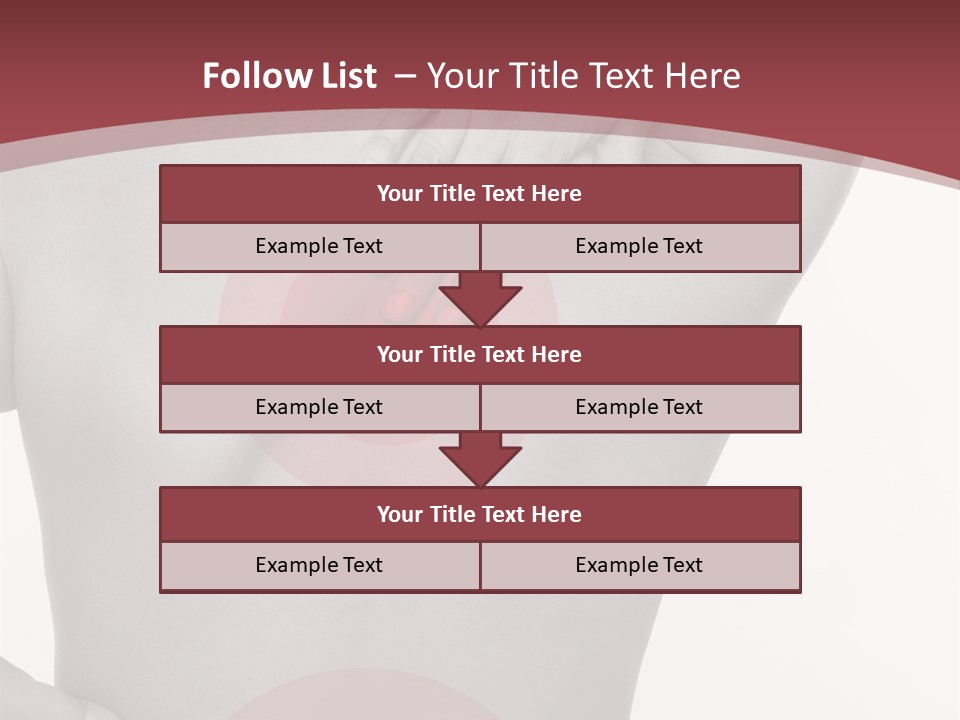 Follow List – Your Title Text Here

| Your Title Text Here | |
|---|---|
| Example Text | Example Text |

| Your Title Text Here | |
|---|---|
| Example Text | Example Text |

| Your Title Text Here | |
|---|---|
| Example Text | Example Text |